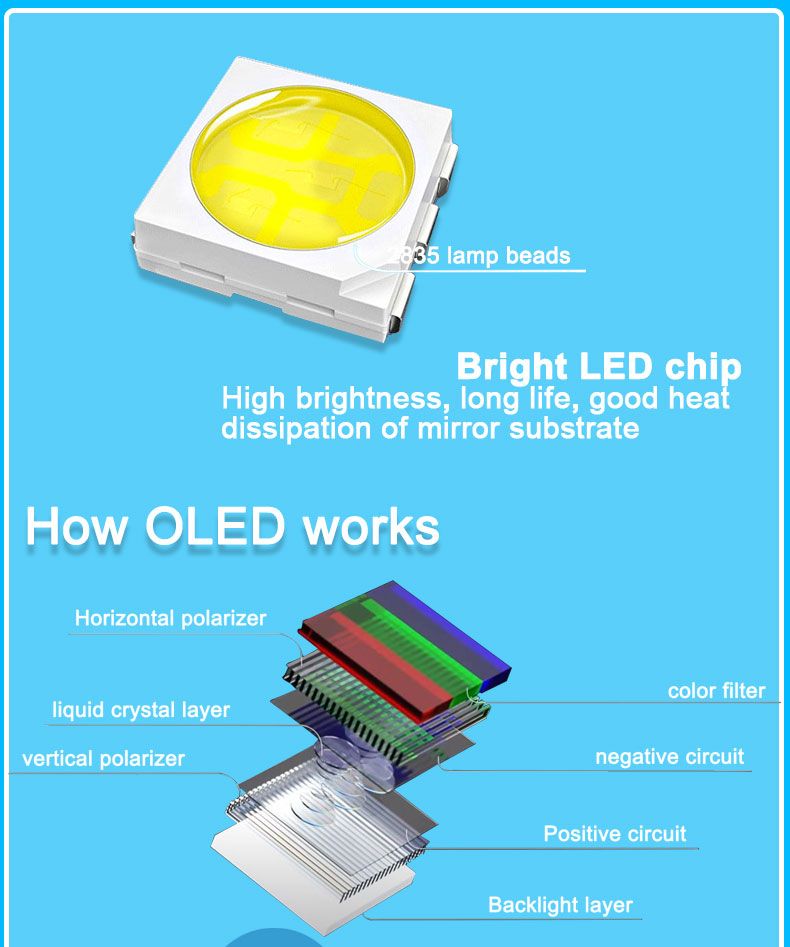 2835 lamp beads

Bright LED chip
High brightness, long life, good heat dissipation of mirror substrate

How OLED works

Horizontal polarizer

liquid crystal layer

vertical polarizer

color filter

negative circuit

Positive circuit

Backlight layer